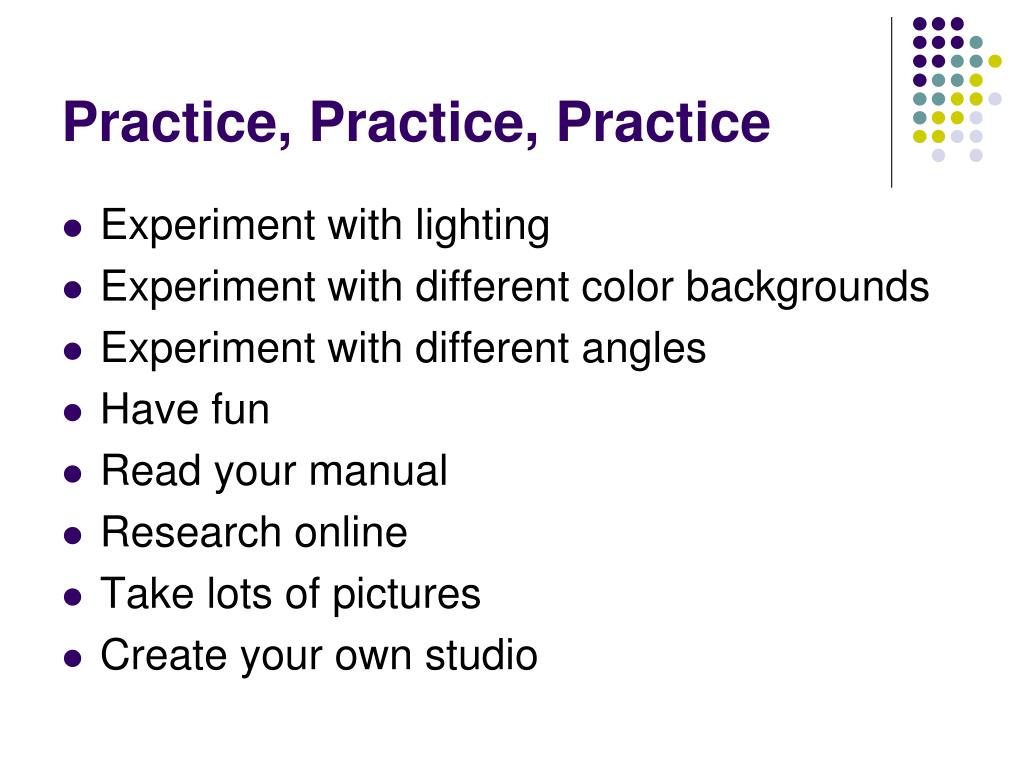 Practice, Practice, Practice

- Experiment with lighting
- Experiment with different color backgrounds
- Experiment with different angles
- Have fun
- Read your manual
- Research online
- Take lots of pictures
- Create your own studio